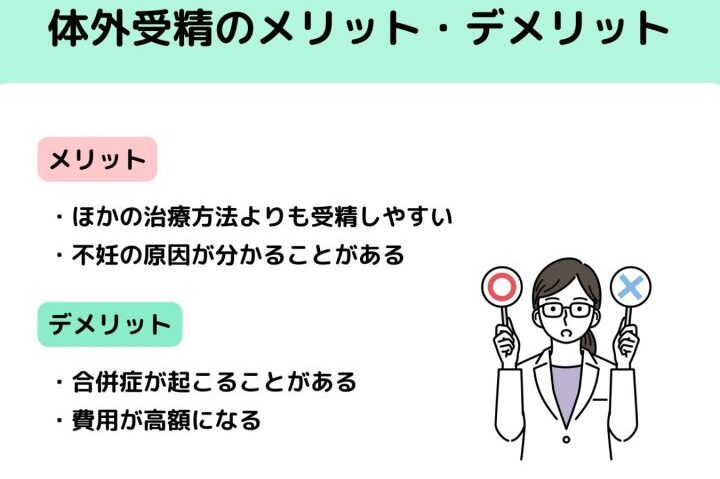 体外受精のメリット・デメリット

メリット

・ほかの治療方法よりも受精しやすい
・不妊の原因が分かることがある

デメリット

・合併症が起こることがある
・費用が高額になる